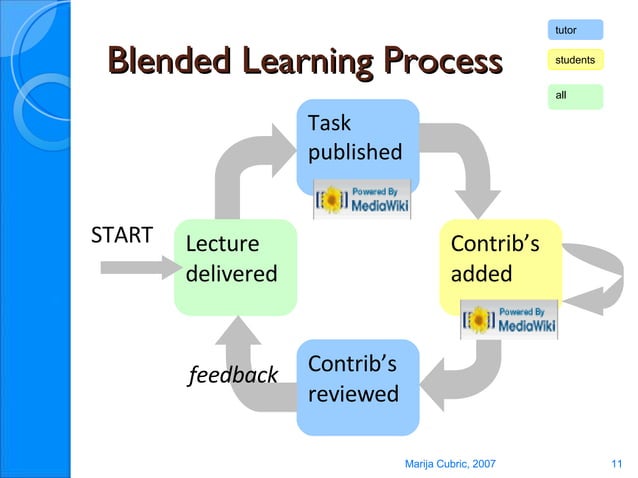 Blended Learning Process

tutor

students

all

Task published

Powered By MediaWiki

START

Lecture delivered

Contrib's added

Powered By MediaWiki

feedback

Contrib's reviewed

Marija Cubric, 2007

11